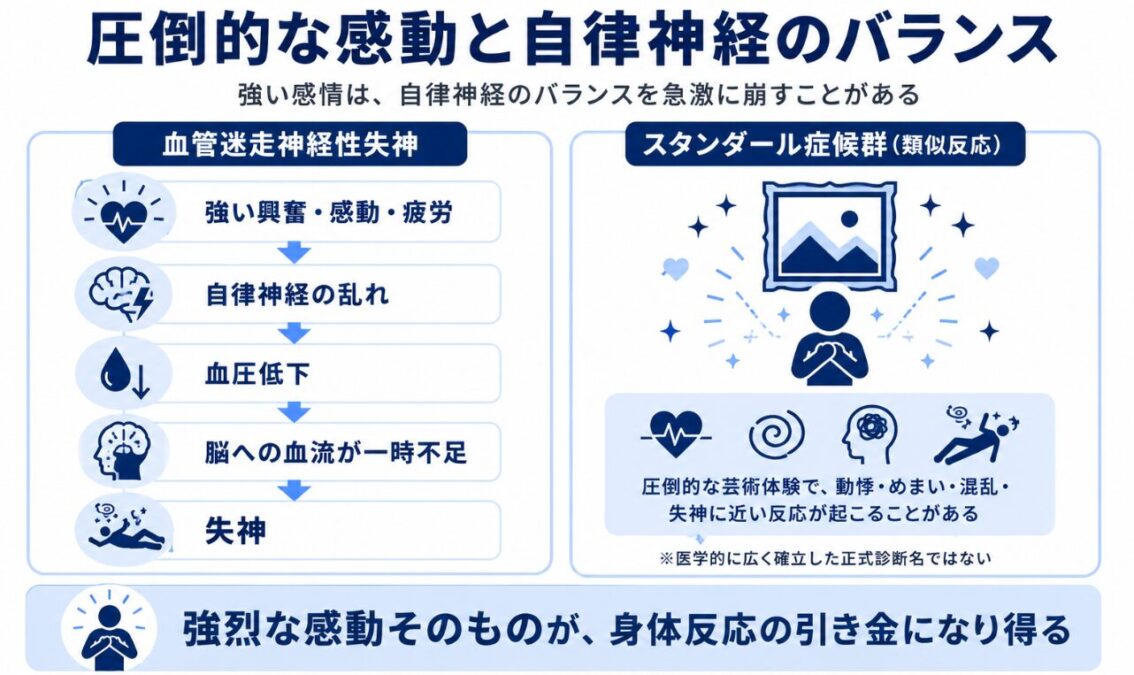 圧倒的な感動と自律神経のバランス

強い感情は、自律神経のバランスを急激に崩すことがある

血管迷走神経性失神

強い興奮・感動・疲労

自律神経の乱れ

血圧低下

脳への血流が一時不足

失神

スタンダール症候群（類似反応）

圧倒的な芸術体験で、動悸・めまい・混乱・失神に近い反応が起こることがある

※医学的に広く確立した正式診断名ではない

強烈な感動そのものが、身体反応の引き金になり得る